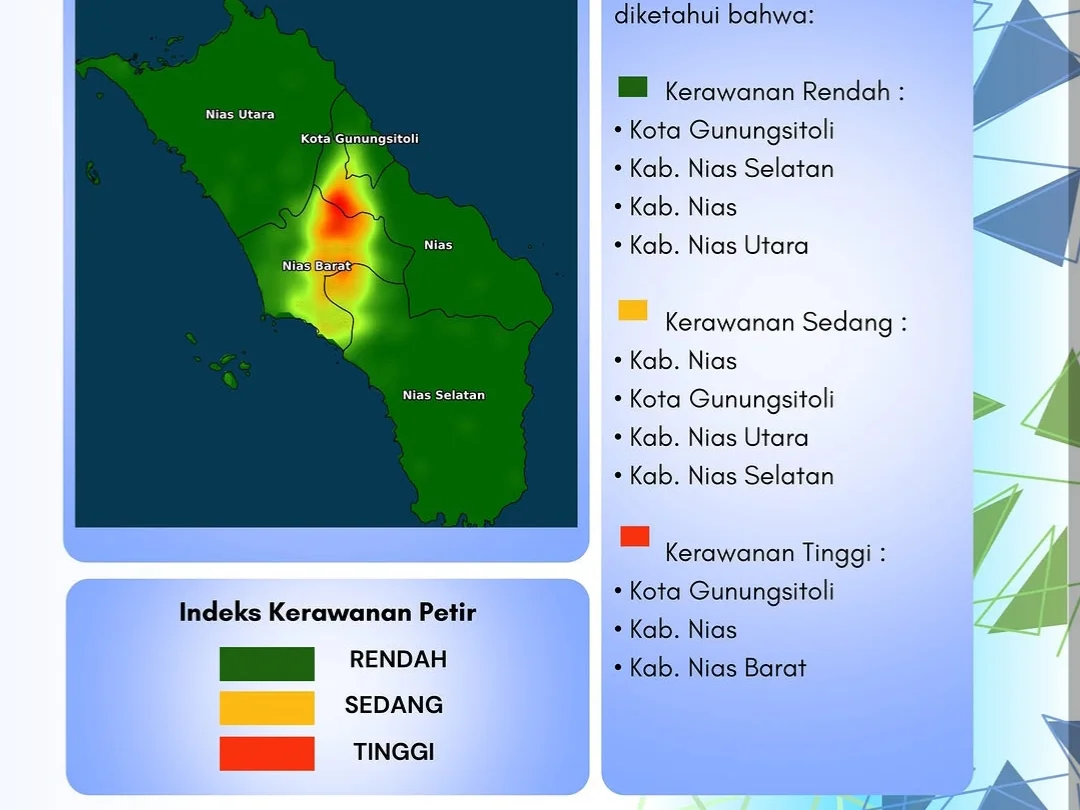 Nias Utara
Kota Gunungsitoli
Nias
Nias Barat
Nias Selatan

Indeks Kerawanan Petir
RENDAH
SEDANG
TINGGI

diketahui bahwa:

Kerawanan Rendah :
• Kota Gunungsitoli
• Kab. Nias Selatan
• Kab. Nias
• Kab. Nias Utara

Kerawanan Sedang :
• Kab. Nias
• Kota Gunungsitoli
• Kab. Nias Utara
• Kab. Nias Selatan

Kerawanan Tinggi :
• Kota Gunungsitoli
• Kab. Nias
• Kab. Nias Barat